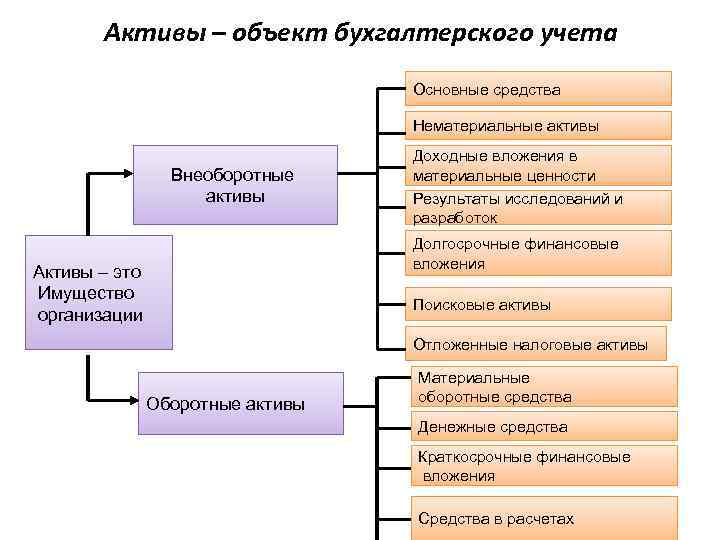 Активы – объект бухгалтерского учета

Активы – это Имущество организации

Внеоборотные активы

Основные средства

Нематериальные активы

Доходные вложения в материальные ценности

Результаты исследований и разработок

Долгосрочные финансовые вложения

Поисковые активы

Отложенные налоговые активы

Оборотные активы

Материальные оборотные средства

Денежные средства

Краткосрочные финансовые вложения

Средства в расчетах